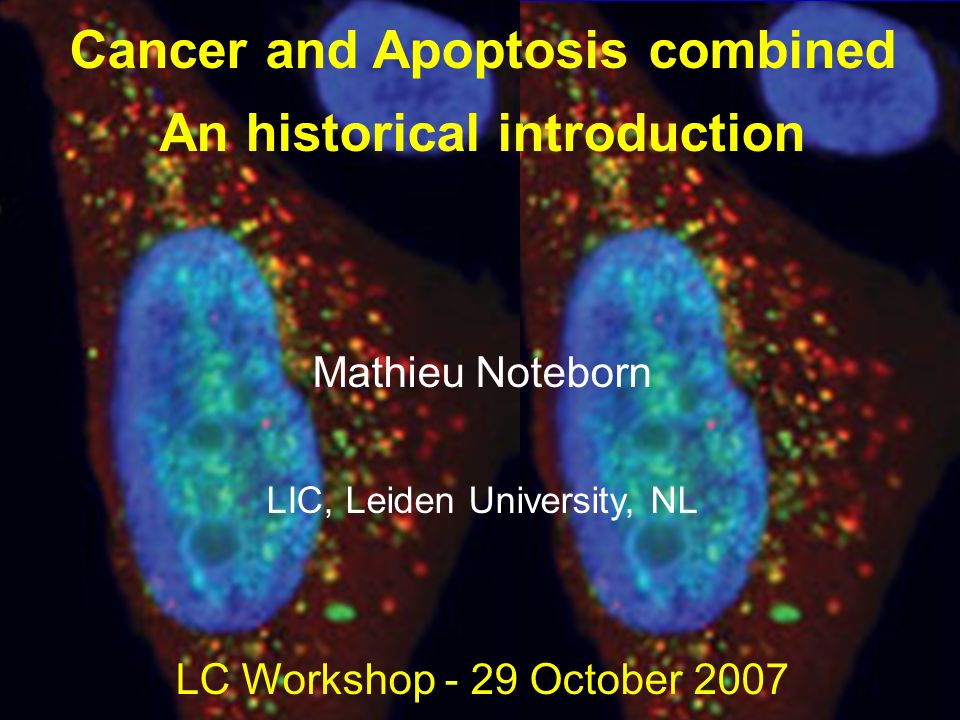 Cancer and Apoptosis combined
An historical introduction

Mathieu Noteborn

LIC, Leiden University, NL

LC Workshop - 29 October 2007